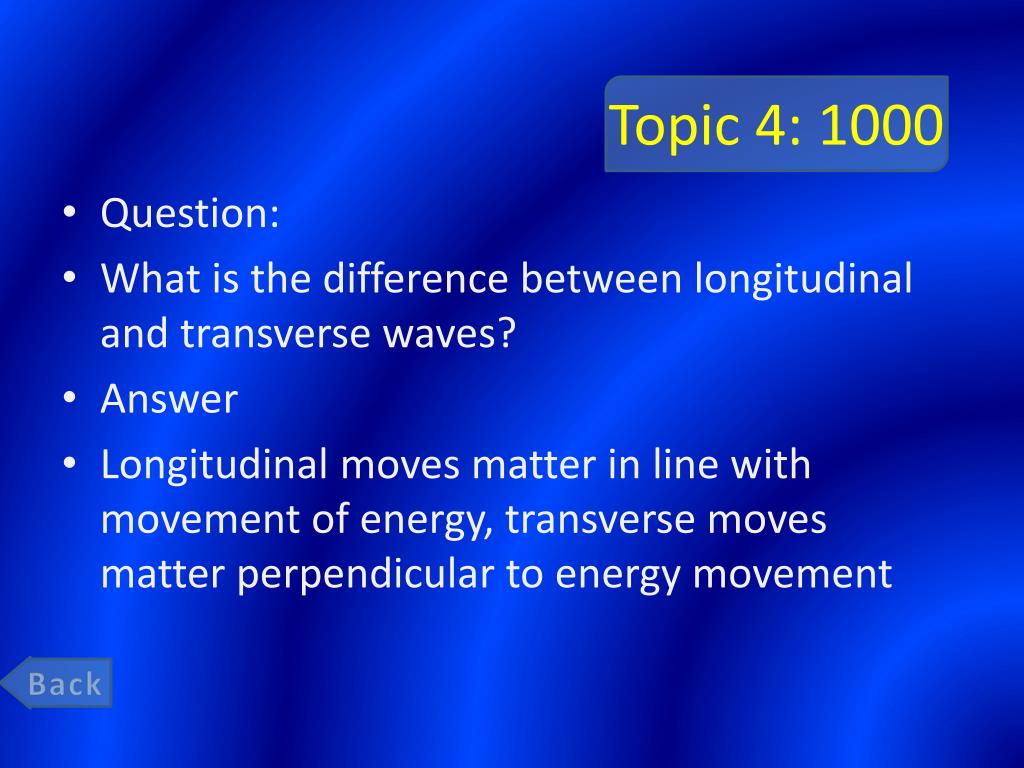 Topic 4: 1000

• Question:
• What is the difference between longitudinal and transverse waves?
• Answer
• Longitudinal moves matter in line with movement of energy, transverse moves matter perpendicular to energy movement

Back